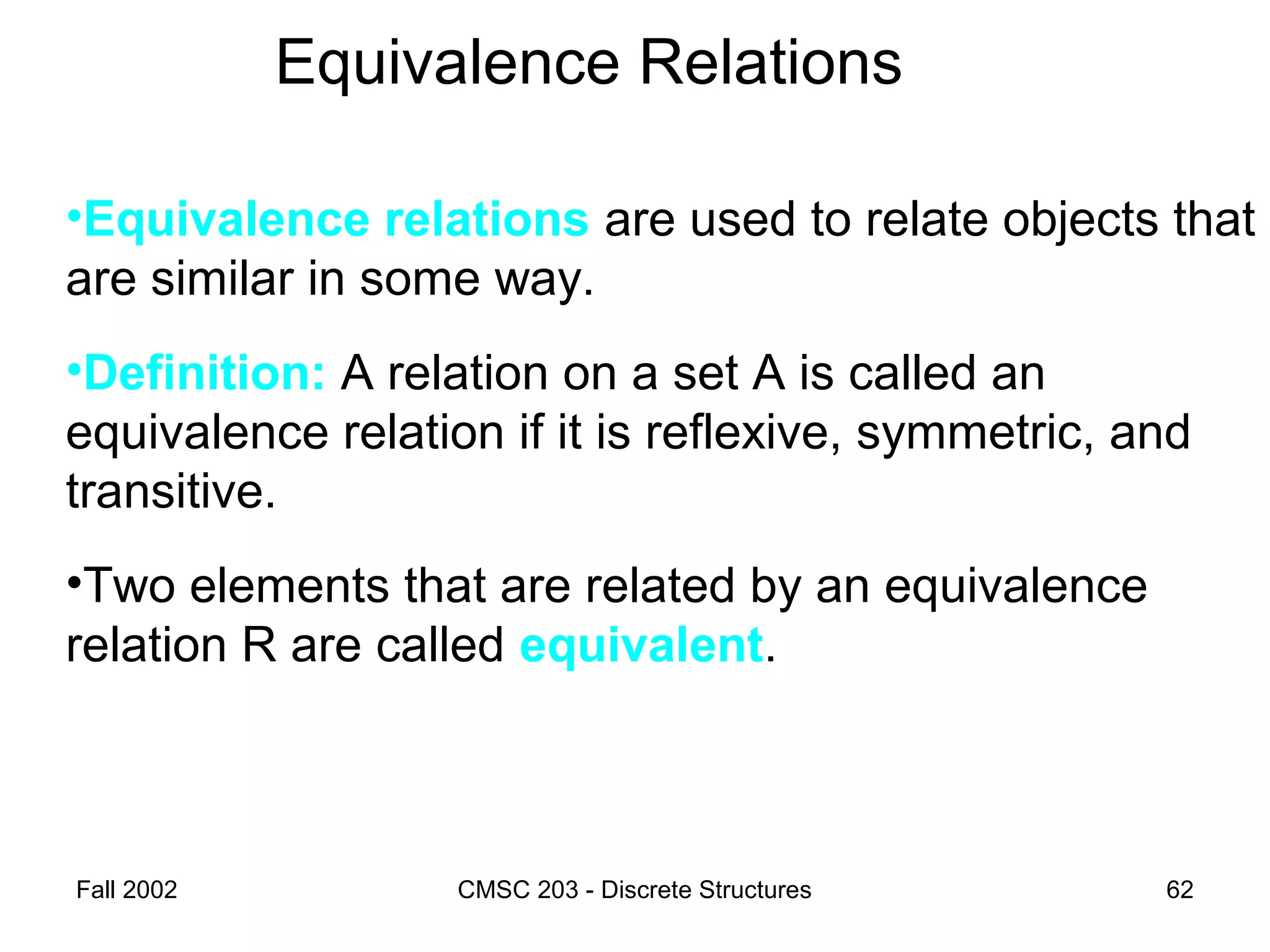 Equivalence Relations

•Equivalence relations are used to relate objects that are similar in some way.

•Definition: A relation on a set A is called an equivalence relation if it is reflexive, symmetric, and transitive.

•Two elements that are related by an equivalence relation R are called equivalent.

Fall 2002

CMSC 203 - Discrete Structures

62